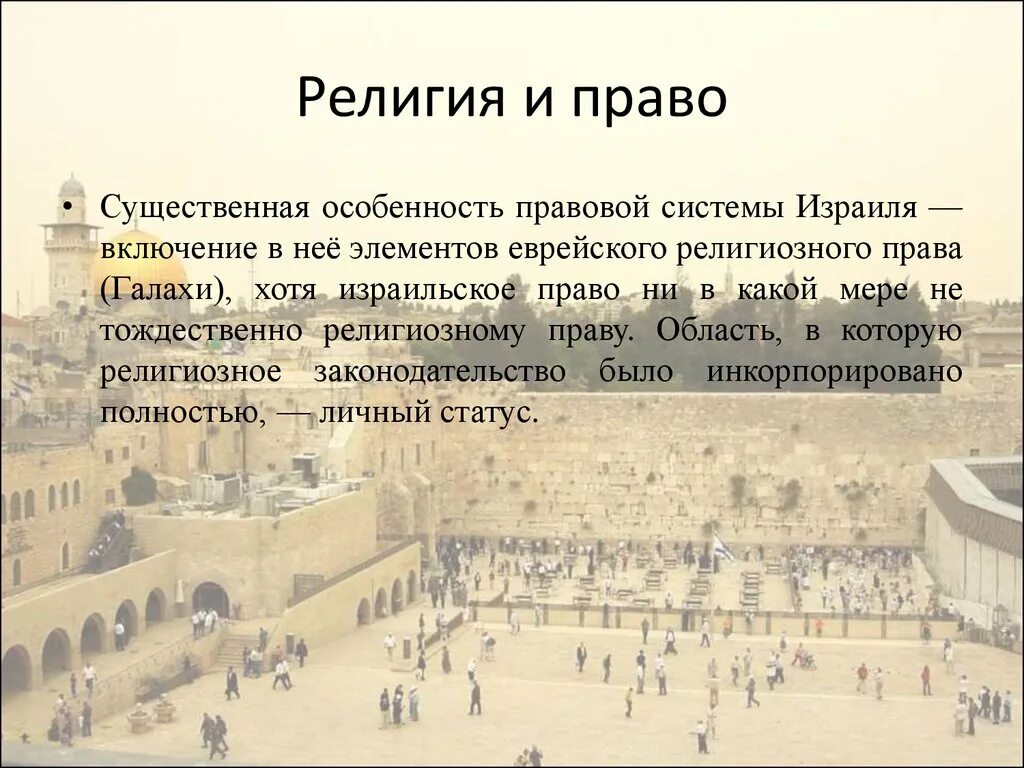 Религия и право

• Существенная особенность правовой системы Израиля — включение в неё элементов еврейского религиозного права (Галахи), хотя израильское право ни в какой мере не тождественно религиозному праву. Область, в которую религиозное законодательство было инкорпорировано полностью, — личный статус.